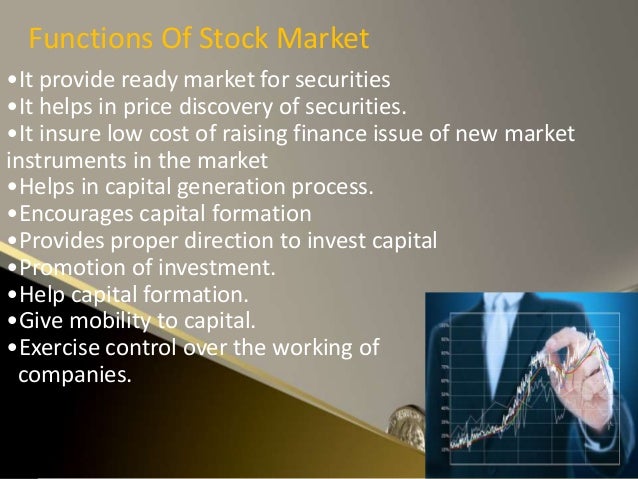 Functions Of Stock Market

•It provide ready market for securities
•It helps in price discovery of securities.
•It insure low cost of raising finance issue of new market instruments in the market
•Helps in capital generation process.
•Encourages capital formation
•Provides proper direction to invest capital
•Promotion of investment.
•Help capital formation.
•Give mobility to capital.
•Exercise control over the working of companies.